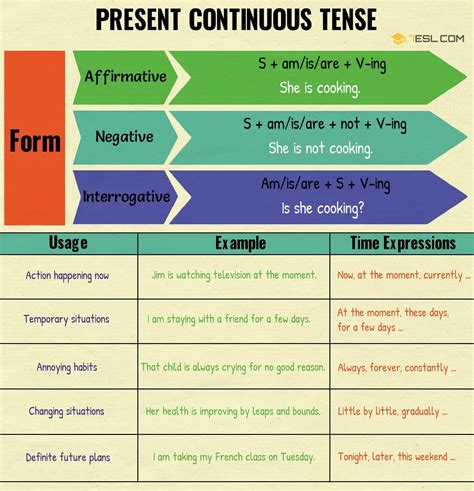 PRESENT CONTINUOUS TENSE

7ESL.COM

Form

Affirmative
S + am/is/are + V-ing
She is cooking.

Negative
S + am/is/are + not + V-ing
She is not cooking.

Interrogative
Am/is/are + S + V-ing
Is she cooking?

| Usage | Example | Time Expressions |
|---|---|---|
| Action happening now | Jim is watching television at the moment. | Now, at the moment, currently ... |
| Temporary situations | I am staying with a friend for a few days. | At the moment, these days, for a few days ... |
| Annoying habits | That child is always crying for no good reason. | Always, forever, constantly ... |
| Changing situations | Her health is improving by leaps and bounds. | Little by little, gradually ... |
| Definite future plans | I am taking my French class on Tuesday. | Tonight, later, this weekend ... |